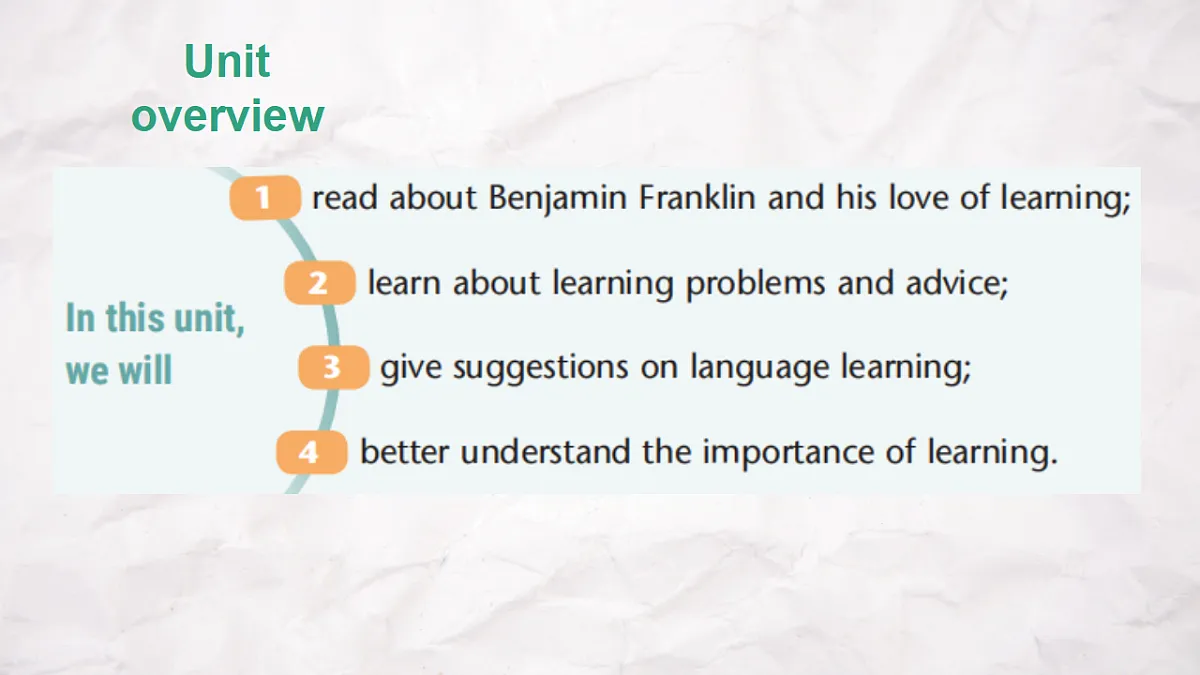 Unit overview

In this unit, we will

1 read about Benjamin Franklin and his love of learning;

2 learn about learning problems and advice;

3 give suggestions on language learning;

4 better understand the importance of learning.